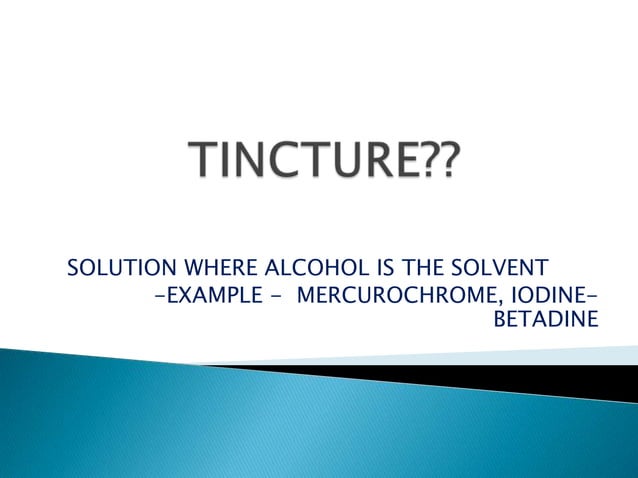 TINCTURE??

SOLUTION WHERE ALCOHOL IS THE SOLVENT -EXAMPLE - MERCUROCHROME, IODINE-BETADINE